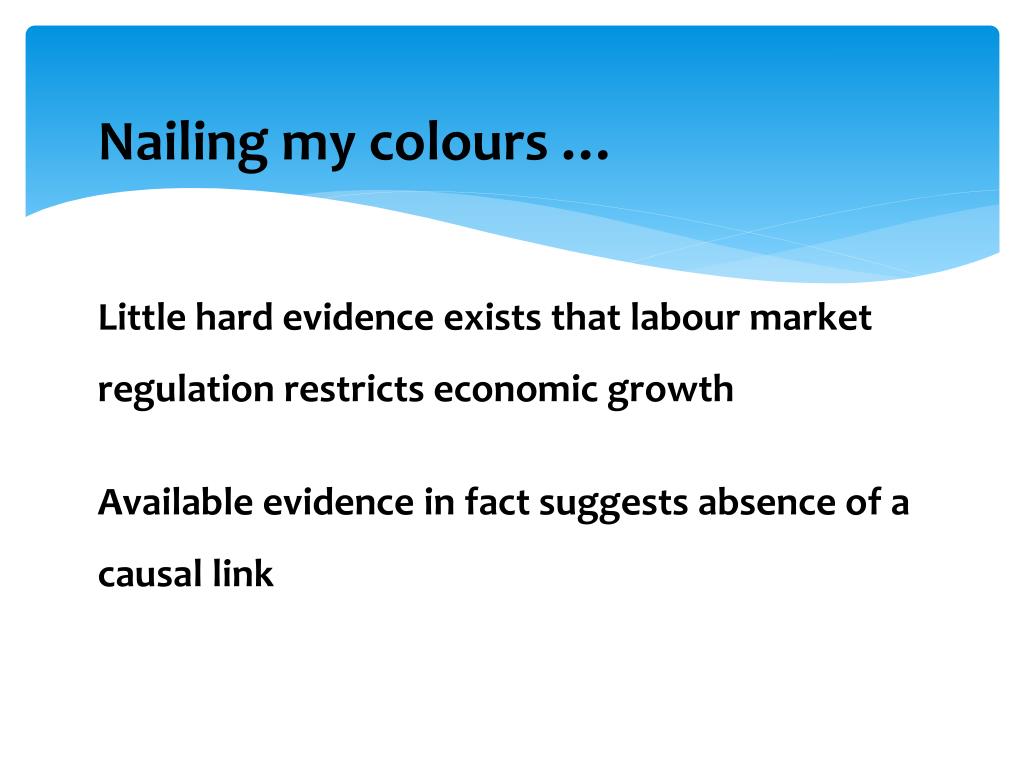 Nailing my colours …

Little hard evidence exists that labour market regulation restricts economic growth

Available evidence in fact suggests absence of a causal link